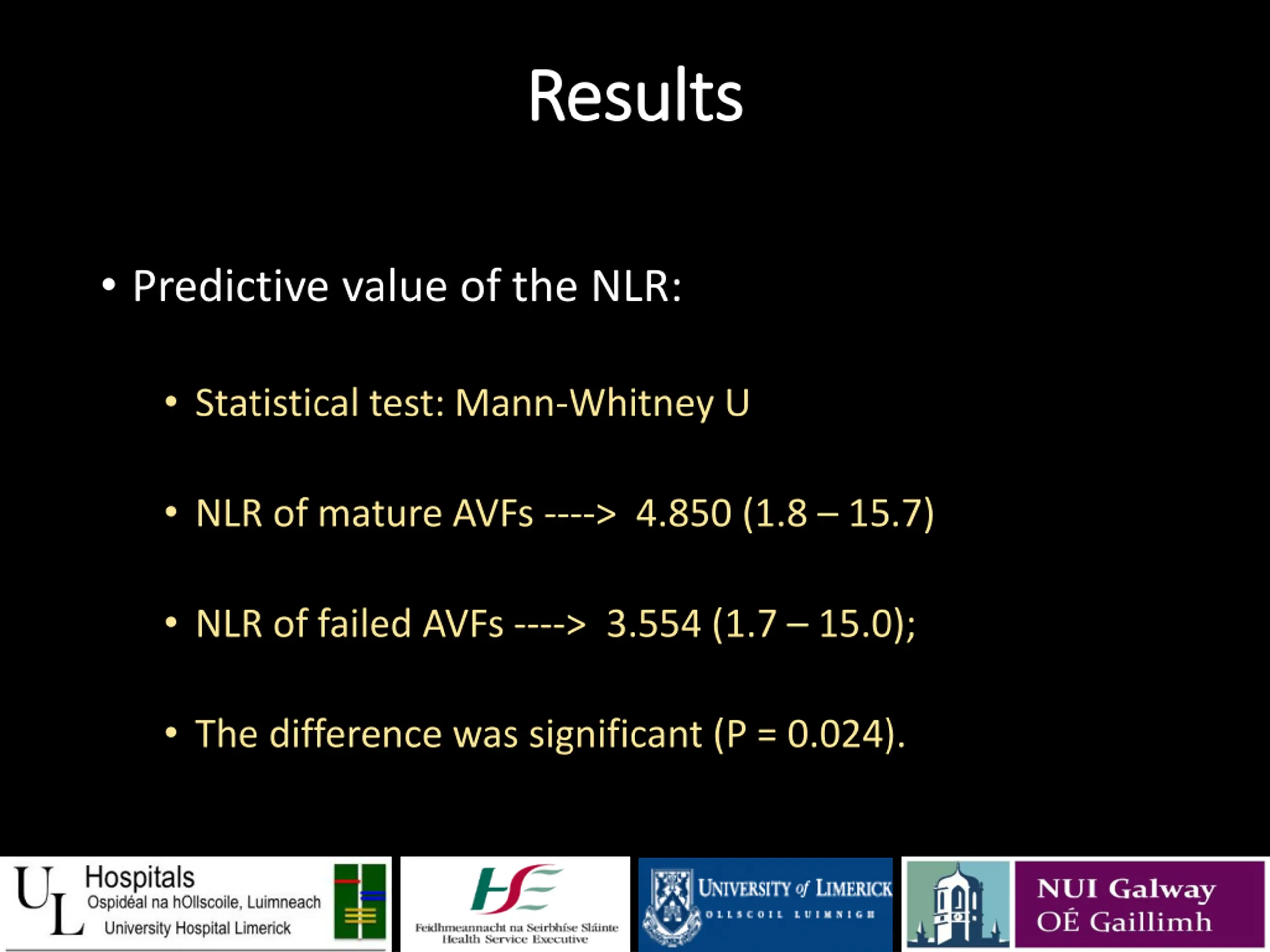 Results

• Predictive value of the NLR:

• Statistical test: Mann-Whitney U

• NLR of mature AVFs ----> 4.850 (1.8 – 15.7)

• NLR of failed AVFs ----> 3.554 (1.7 – 15.0);

• The difference was significant (P = 0.024).

UL Hospitals
Ospidéal na hOllscoile, Luimneach
University Hospital Limerick

HSE
Feidhmeannacht na Seirbhíse Sláinte
Health Service Executive

UNIVERSITY of LIMERICK
OLLSCOIL LUIMNIGH

NUI Galway
OÉ Gaillimh